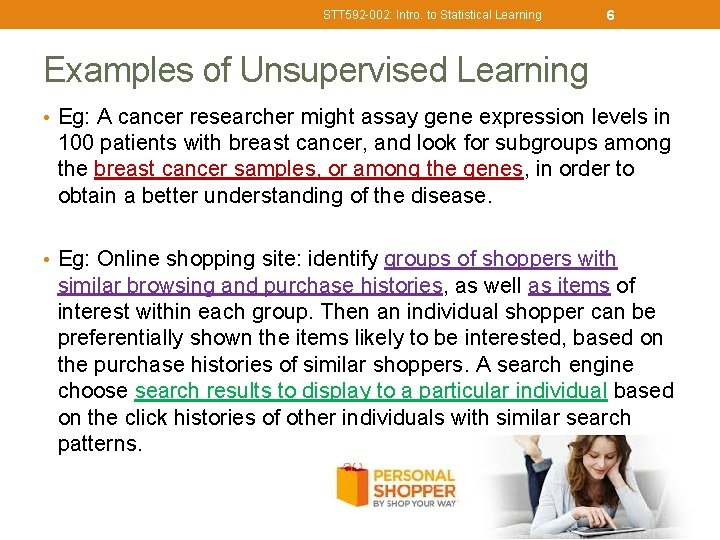 STT592-002: Intro. to Statistical Learning 6

Examples of Unsupervised Learning

• Eg: A cancer researcher might assay gene expression levels in 100 patients with breast cancer, and look for subgroups among the breast cancer samples, or among the genes, in order to obtain a better understanding of the disease.

• Eg: Online shopping site: identify groups of shoppers with similar browsing and purchase histories, as well as items of interest within each group. Then an individual shopper can be preferentially shown the items likely to be interested, based on the purchase histories of similar shoppers. A search engine choose search results to display to a particular individual based on the click histories of other individuals with similar search patterns.

PERSONAL SHOPPER BY SHOP YOUR WAY